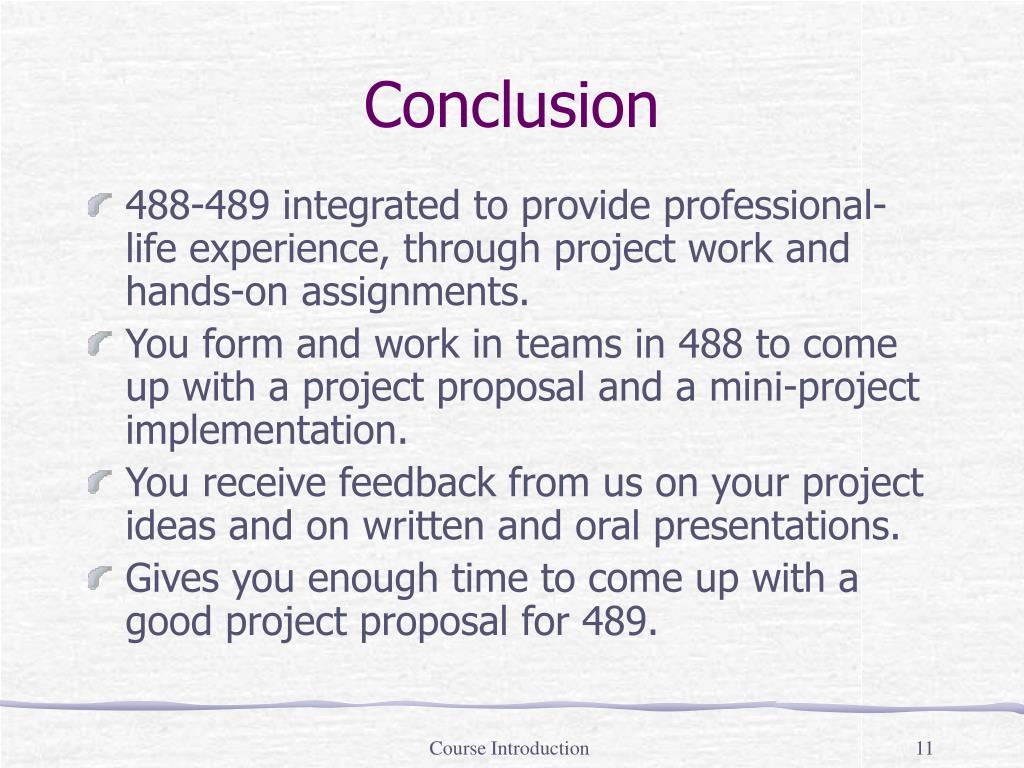 Conclusion

488-489 integrated to provide professional-life experience, through project work and hands-on assignments.

You form and work in teams in 488 to come up with a project proposal and a mini-project implementation.

You receive feedback from us on your project ideas and on written and oral presentations.

Gives you enough time to come up with a good project proposal for 489.

Course Introduction

11